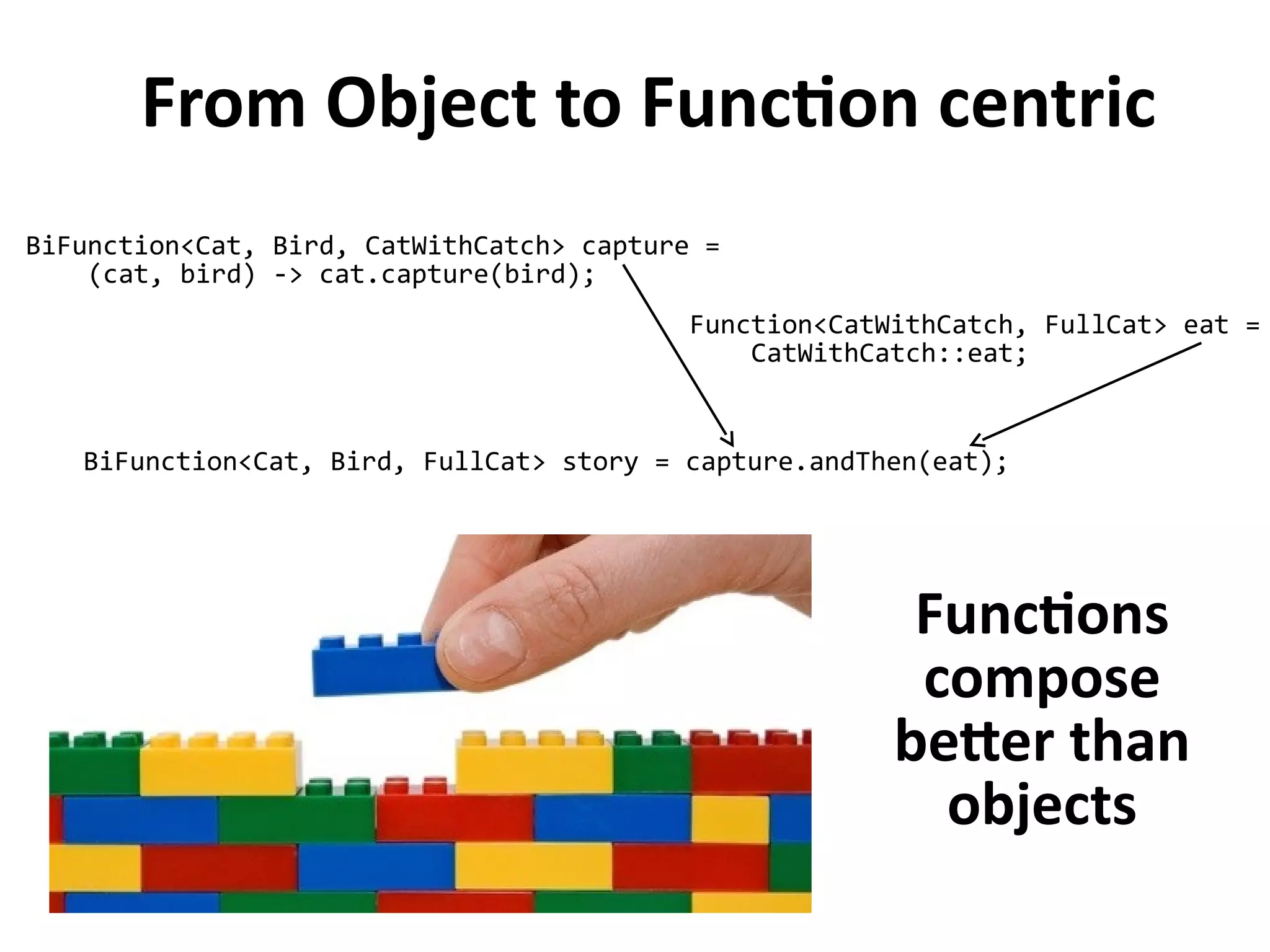 From Object to Function centric

BiFunction<Cat, Bird, CatWithCatch> capture =
    (cat, bird) -> cat.capture(bird);

Function<CatWithCatch, FullCat> eat =
    CatWithCatch::eat;

BiFunction<Cat, Bird, FullCat> story = capture.andThen(eat);

Functions compose better than objects